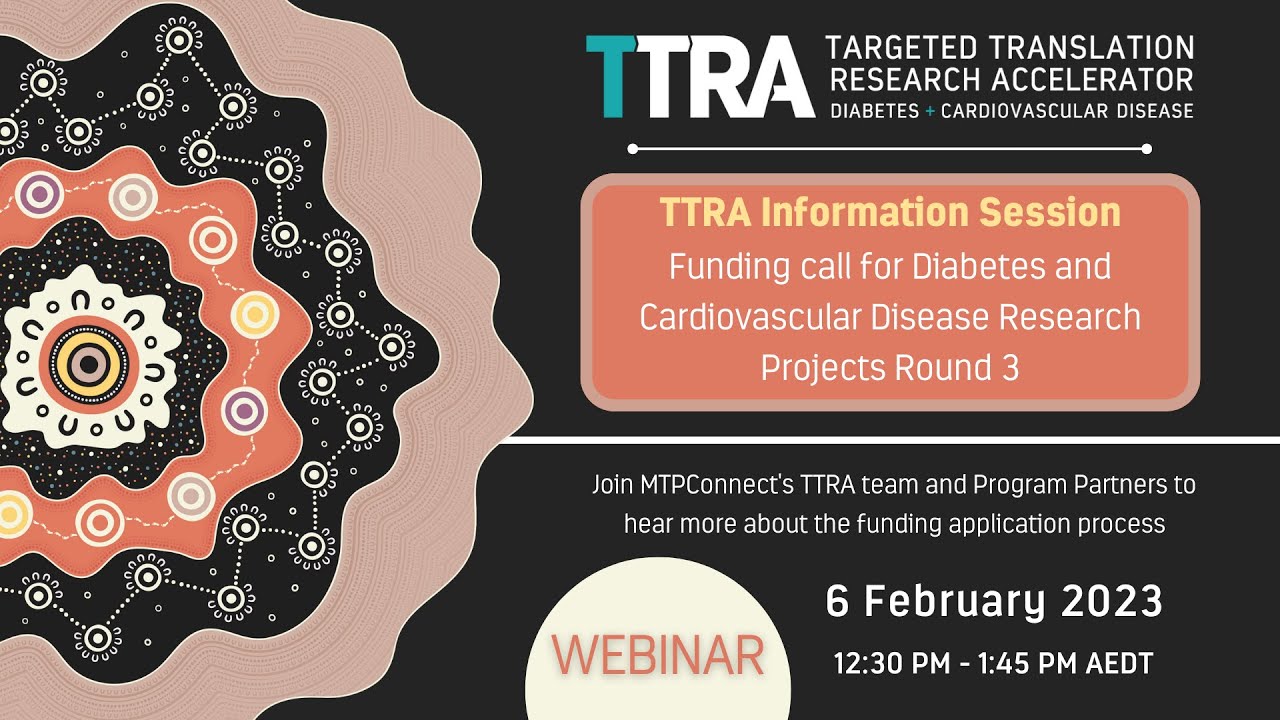 TTRA TARGETED TRANSLATION RESEARCH ACCELERATOR
DIABETES + CARDIOVASCULAR DISEASE

TTRA Information Session
Funding call for Diabetes and Cardiovascular Disease Research Projects Round 3

Join MTPConnect's TTRA team and Program Partners to hear more about the funding application process

WEBINAR

6 February 2023
12:30 PM - 1:45 PM AEDT